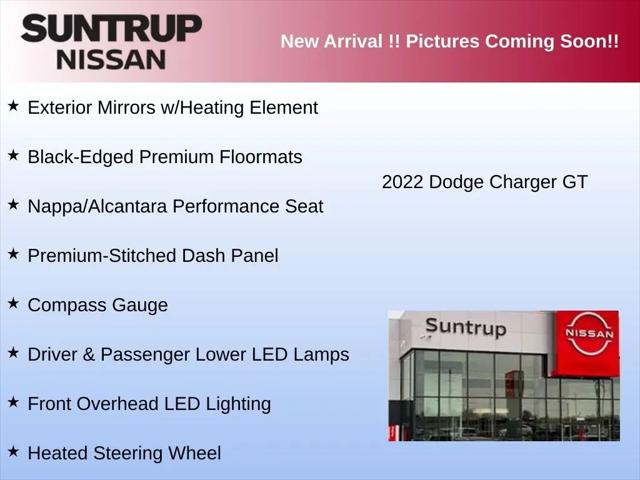 SUNTRUP
NISSAN

New Arrival !! Pictures Coming Soon!!

★ Exterior Mirrors w/Heating Element

★ Black-Edged Premium Floormats

★ Nappa/Alcantara Performance Seat

★ Premium-Stitched Dash Panel

★ Compass Gauge

★ Driver & Passenger Lower LED Lamps

★ Front Overhead LED Lighting

★ Heated Steering Wheel

2022 Dodge Charger GT

Suntrup

NISSAN